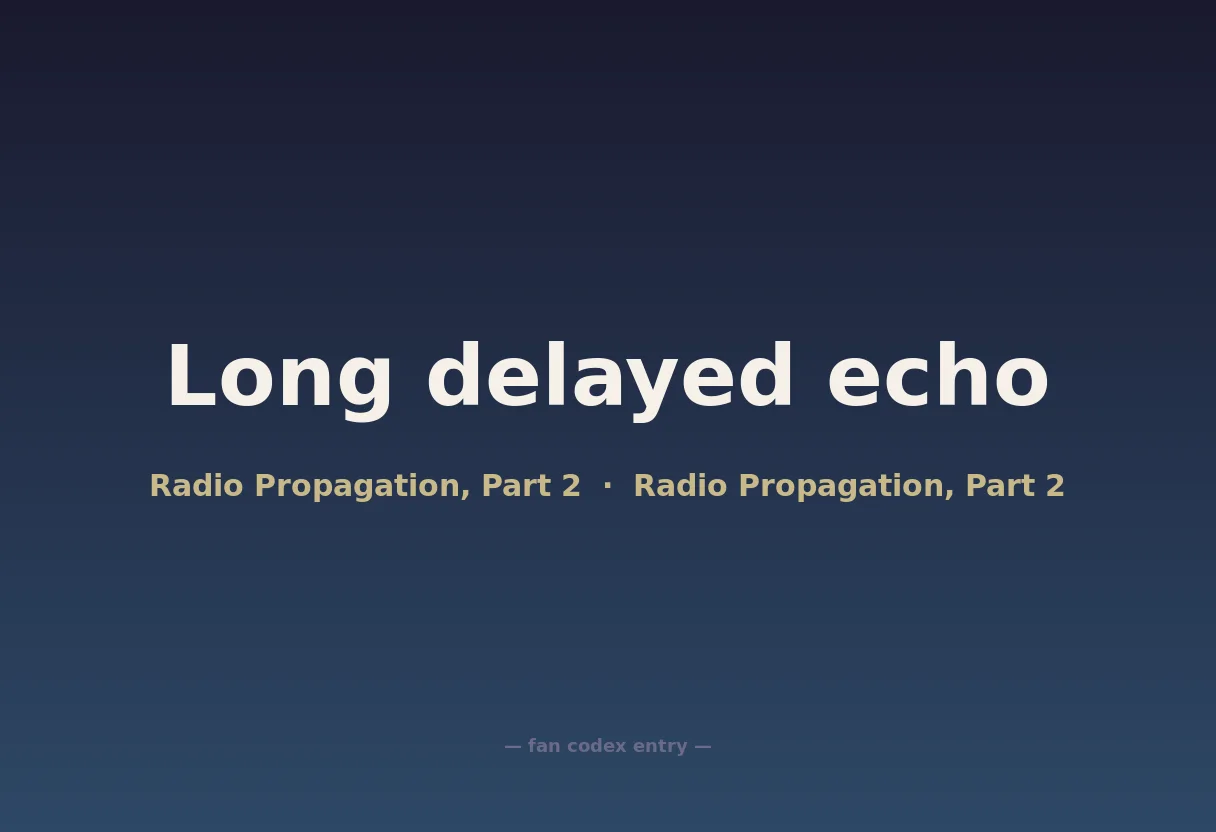 Long delayed echo

Radio Propagation, Part 2 · Radio Propagation, Part 2

— fan codex entry —